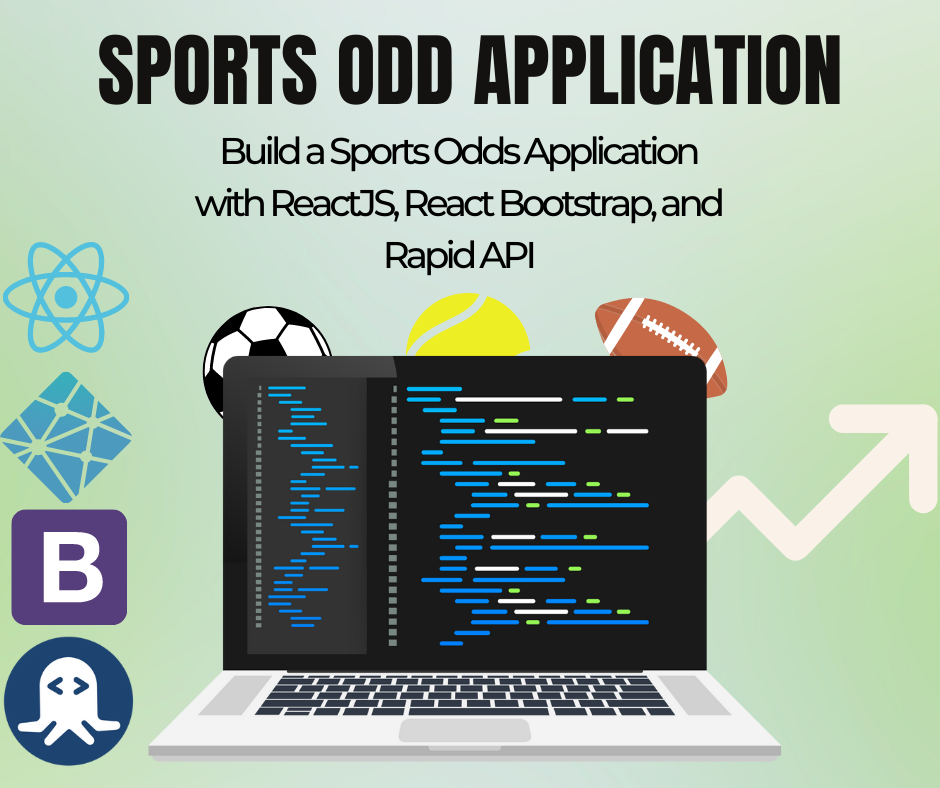 SPORTS ODD APPLICATION

Build a Sports Odds Application with ReactJS, React Bootstrap, and Rapid API

B